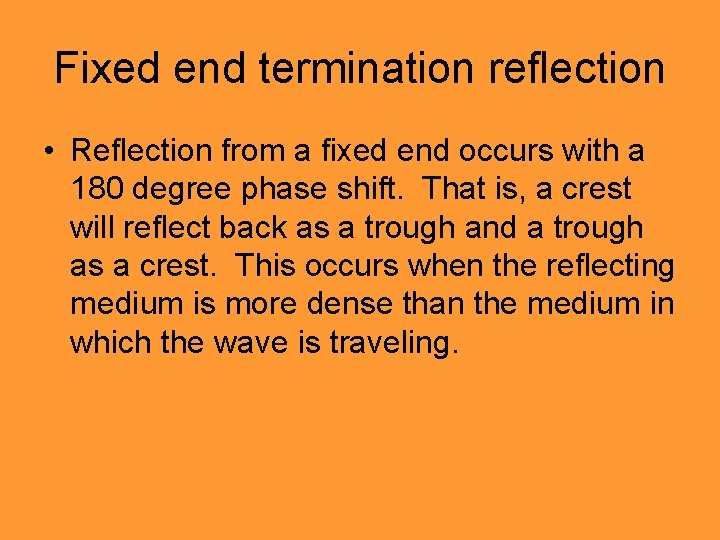 Fixed end termination reflection

• Reflection from a fixed end occurs with a 180 degree phase shift. That is, a crest will reflect back as a trough and a trough as a crest. This occurs when the reflecting medium is more dense than the medium in which the wave is traveling.